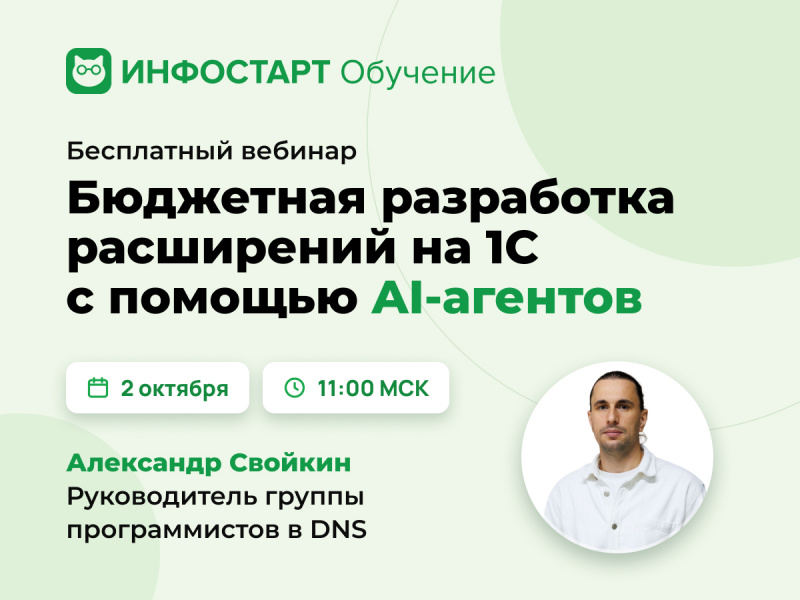 ИНФОСТАРТ Обучение

Бесплатный вебинар

Бюджетная разработка расширений на 1С с помощью AI-агентов

2 октября

11:00 МСК

Александр Свойкин
Руководитель группы программистов в DNS